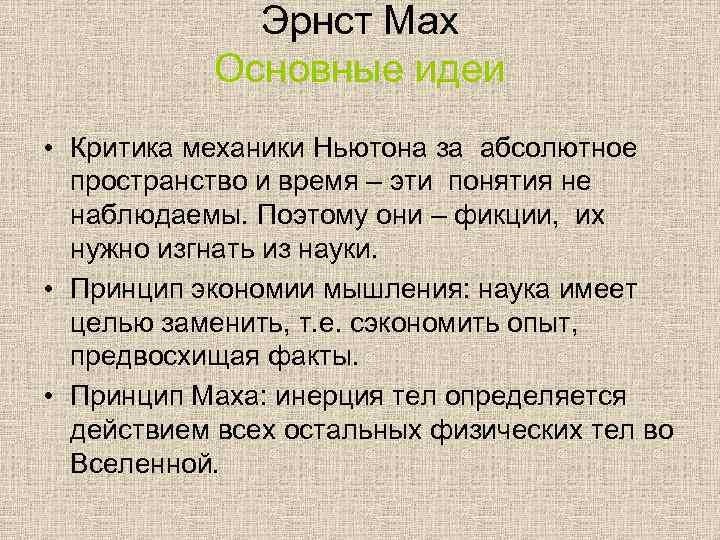 Эрнст Мах
Основные идеи

• Критика механики Ньютона за абсолютное пространство и время – эти понятия не наблюдаемы. Поэтому они – фикции, их нужно изгнать из науки.
• Принцип экономии мышления: наука имеет целью заменить, т.е. сэкономить опыт, предвосхищая факты.
• Принцип Маха: инерция тел определяется действием всех остальных физических тел во Вселенной.